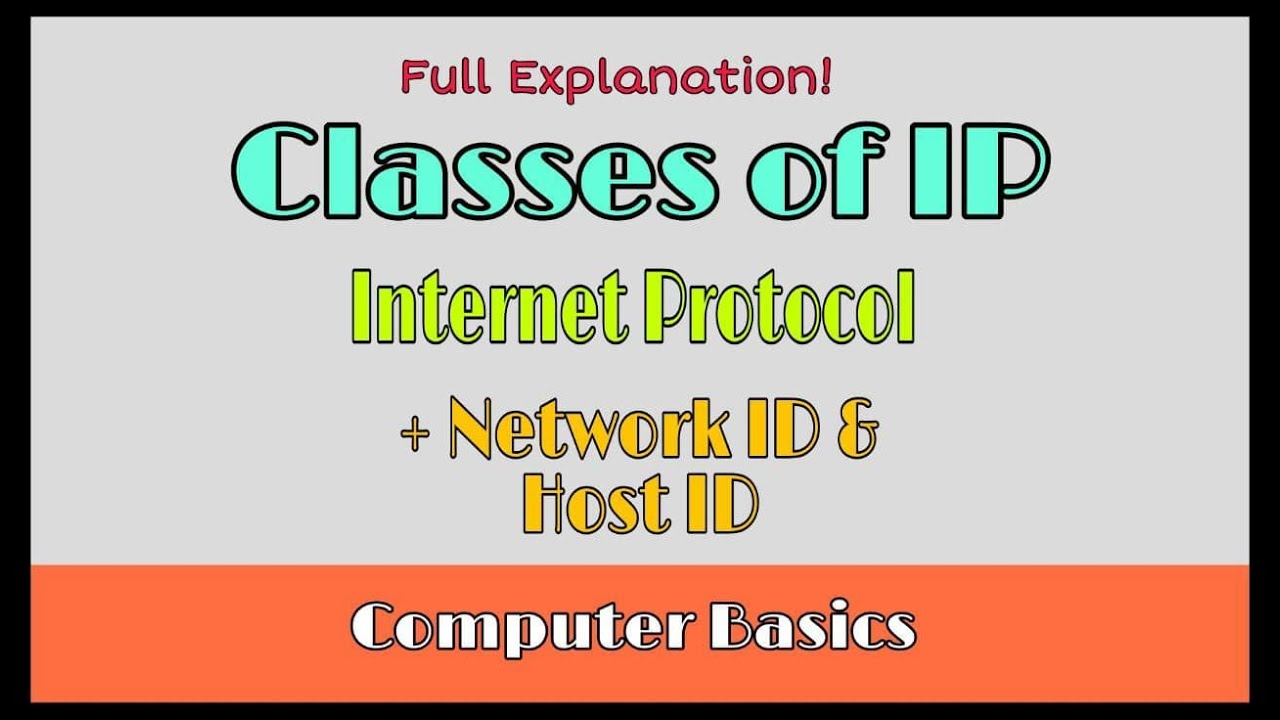 Full Explanation!

Classes of IP

Internet Protocol

+ Network ID & Host ID

Computer Basics